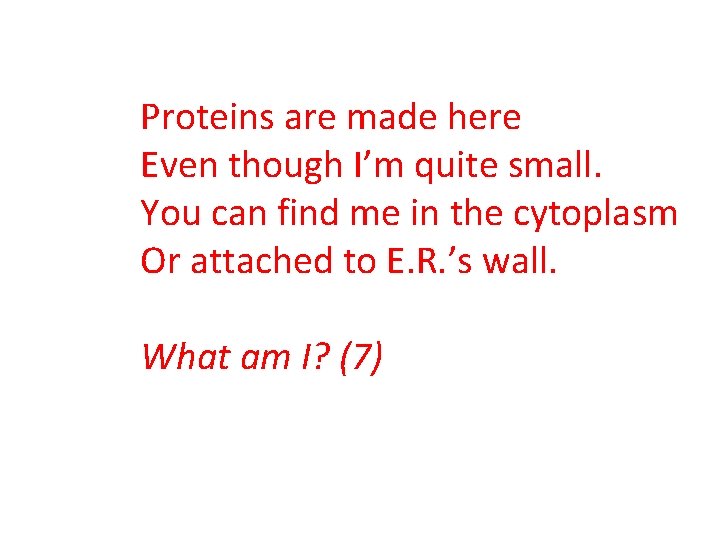 Proteins are made here
Even though I’m quite small.
You can find me in the cytoplasm
Or attached to E.R.’s wall.

What am I? (7)